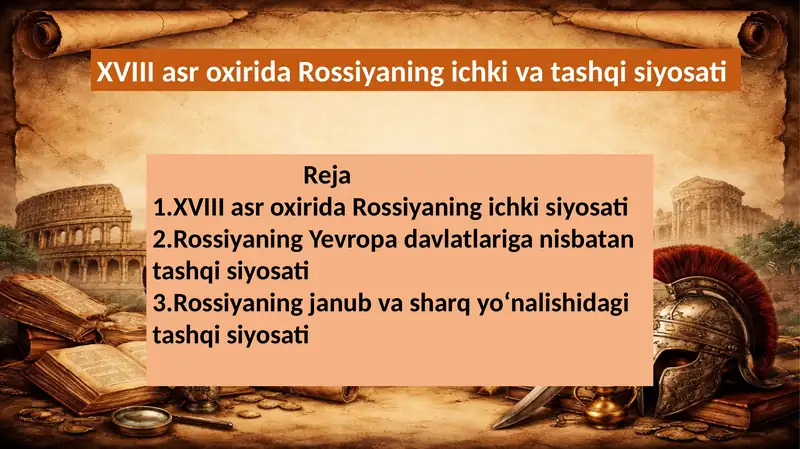 XVIII asr oxirida Rossiyaning ichki va tashqi siyosati

Reja

1.XVIII asr oxirida Rossiyaning ichki siyosati
2.Rossiyaning Yevropa davlatlariga nisbatan tashqi siyosati
3.Rossiyaning janub va sharq yo‘nalishidagi tashqi siyosati